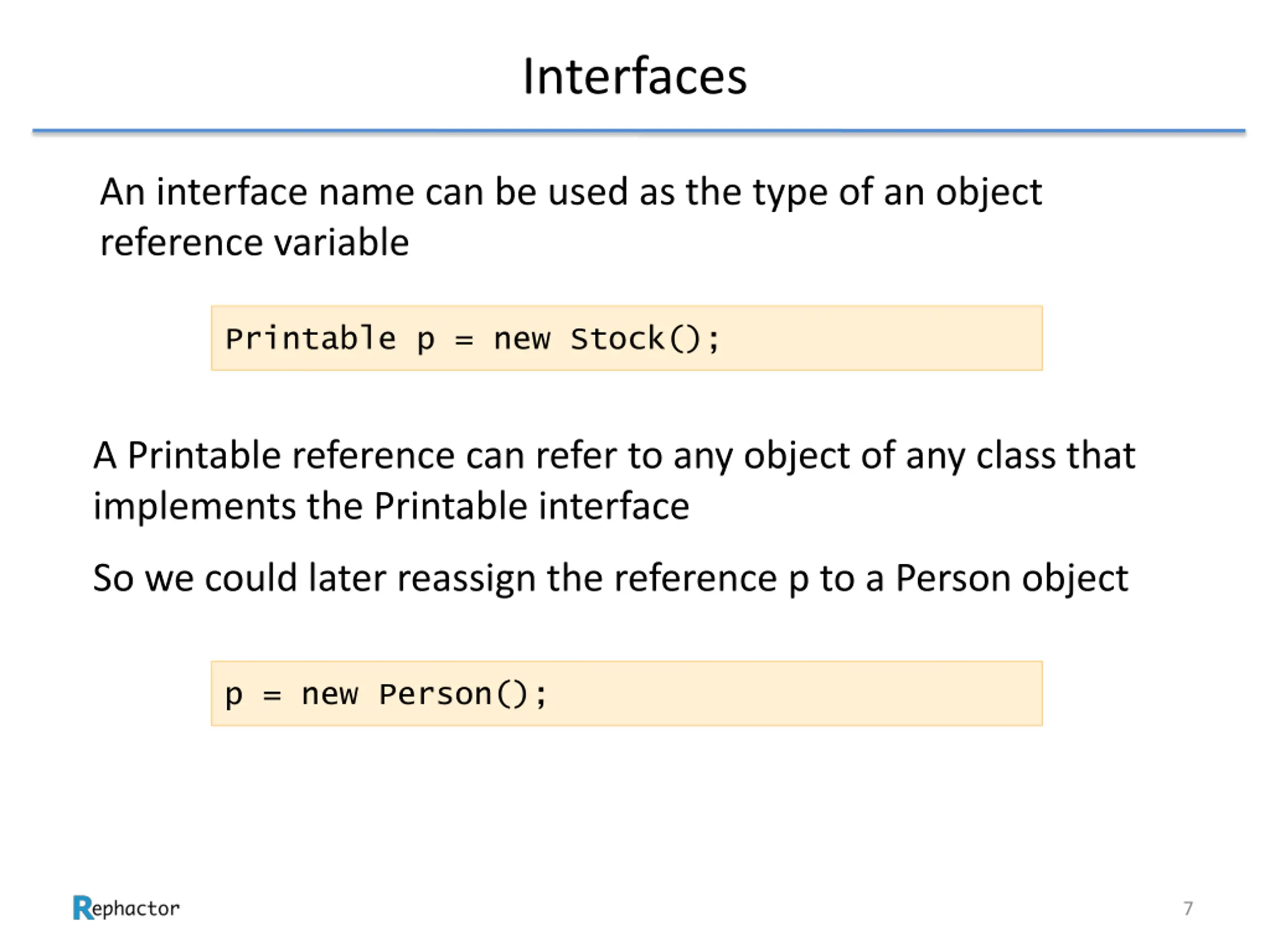 Interfaces

An interface name can be used as the type of an object reference variable

Printable p = new Stock();

A Printable reference can refer to any object of any class that implements the Printable interface

So we could later reassign the reference p to a Person object

p = new Person();

Rephactor

7